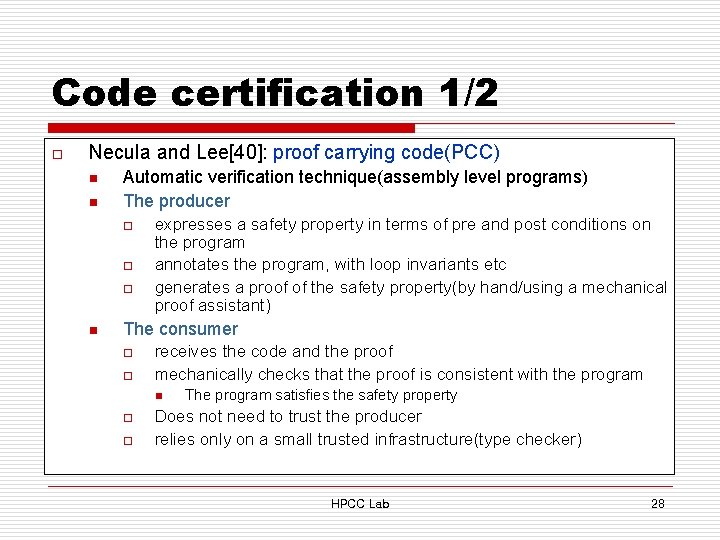 Code certification 1/2

Necula and Lee[40]: proof carrying code(PCC)

Automatic verification technique(assembly level programs)

The producer

expresses a safety property in terms of pre and post conditions on the program

annotates the program, with loop invariants etc

generates a proof of the safety property(by hand/using a mechanical proof assistant)

The consumer

receives the code and the proof

mechanically checks that the proof is consistent with the program

The program satisfies the safety property

Does not need to trust the producer

relies only on a small trusted infrastructure(type checker)

HPCC Lab

28